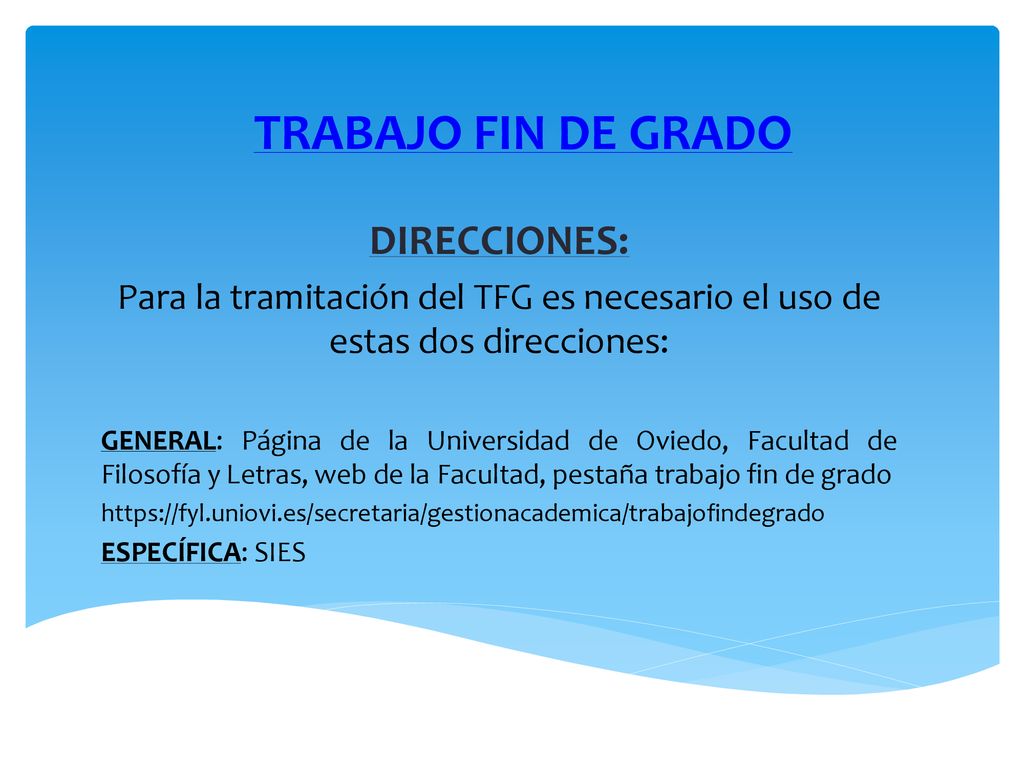 TRABAJO FIN DE GRADO

DIRECCIONES:

Para la tramitación del TFG es necesario el uso de estas dos direcciones:

GENERAL: Página de la Universidad de Oviedo, Facultad de Filosofía y Letras, web de la Facultad, pestaña trabajo fin de grado

https://fyl.uniovi.es/secretaria/gestionacademica/trabajofindegrado

ESPECÍFICA: SIES